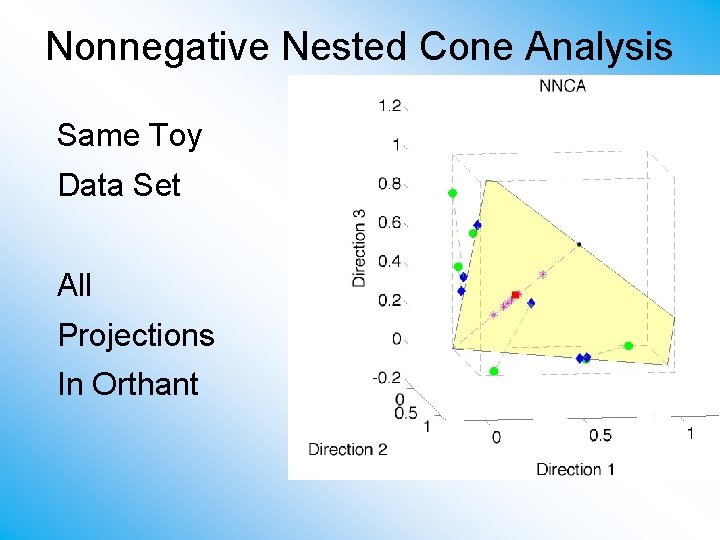 Nonnegative Nested Cone Analysis

Same Toy
Data Set

All
Projections
In Orthant

NNCA

1.2
1
0.8
0.6
0.4
0.2
0
-0.2
Direction 3

0
0.5
1
Direction 2

0
0.5
1
Direction 1